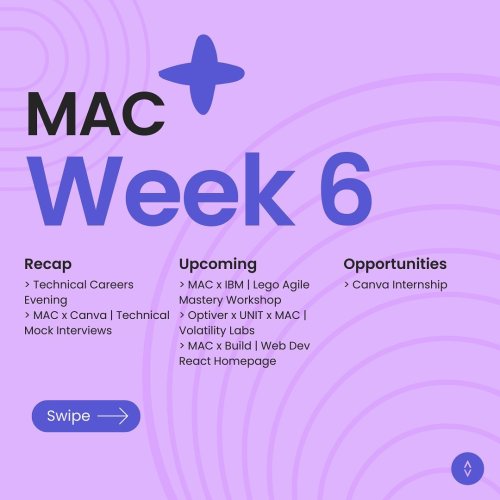 MAC
Week 6

Recap
> Technical Careers Evening
> MAC x Canva | Technical Mock Interviews

Upcoming
> MAC x IBM | Lego Agile Mastery Workshop
> Optiver x UNIT x MAC | Volatility Labs
> MAC x Build | Web Dev React Homepage

Opportunities
> Canva Internship

Swipe